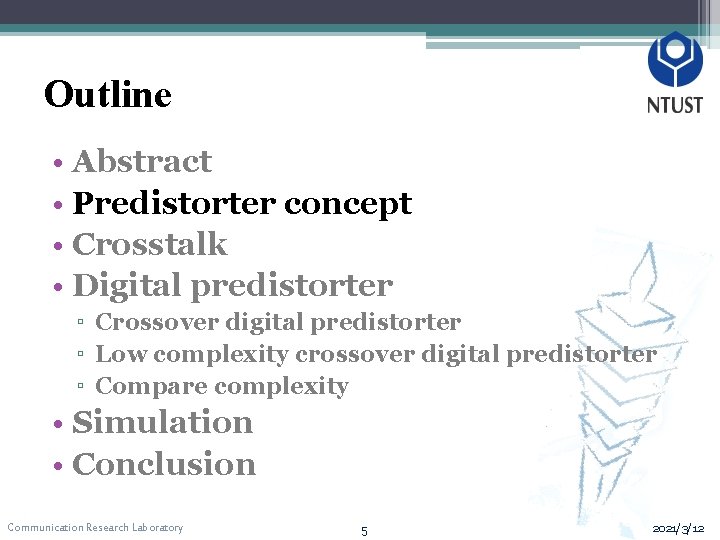 NTUST

Outline

• Abstract
• Predistorter concept
• Crosstalk
• Digital predistorter
▫ Crossover digital predistorter
▫ Low complexity crossover digital predistorter
▫ Compare complexity
• Simulation
• Conclusion

Communication Research Laboratory

5

2021/3/12